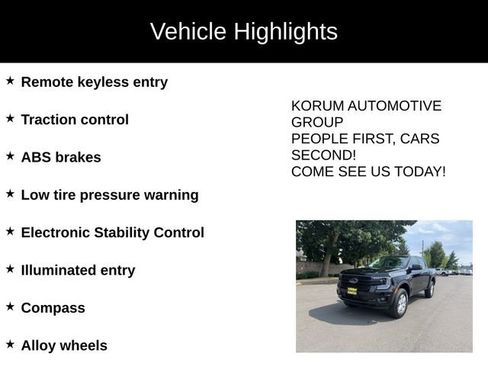 Vehicle Highlights

★ Remote keyless entry

★ Traction control

★ ABS brakes

★ Low tire pressure warning

★ Electronic Stability Control

★ Illuminated entry

★ Compass

★ Alloy wheels

KORUM AUTOMOTIVE GROUP
PEOPLE FIRST, CARS SECOND!
COME SEE US TODAY!